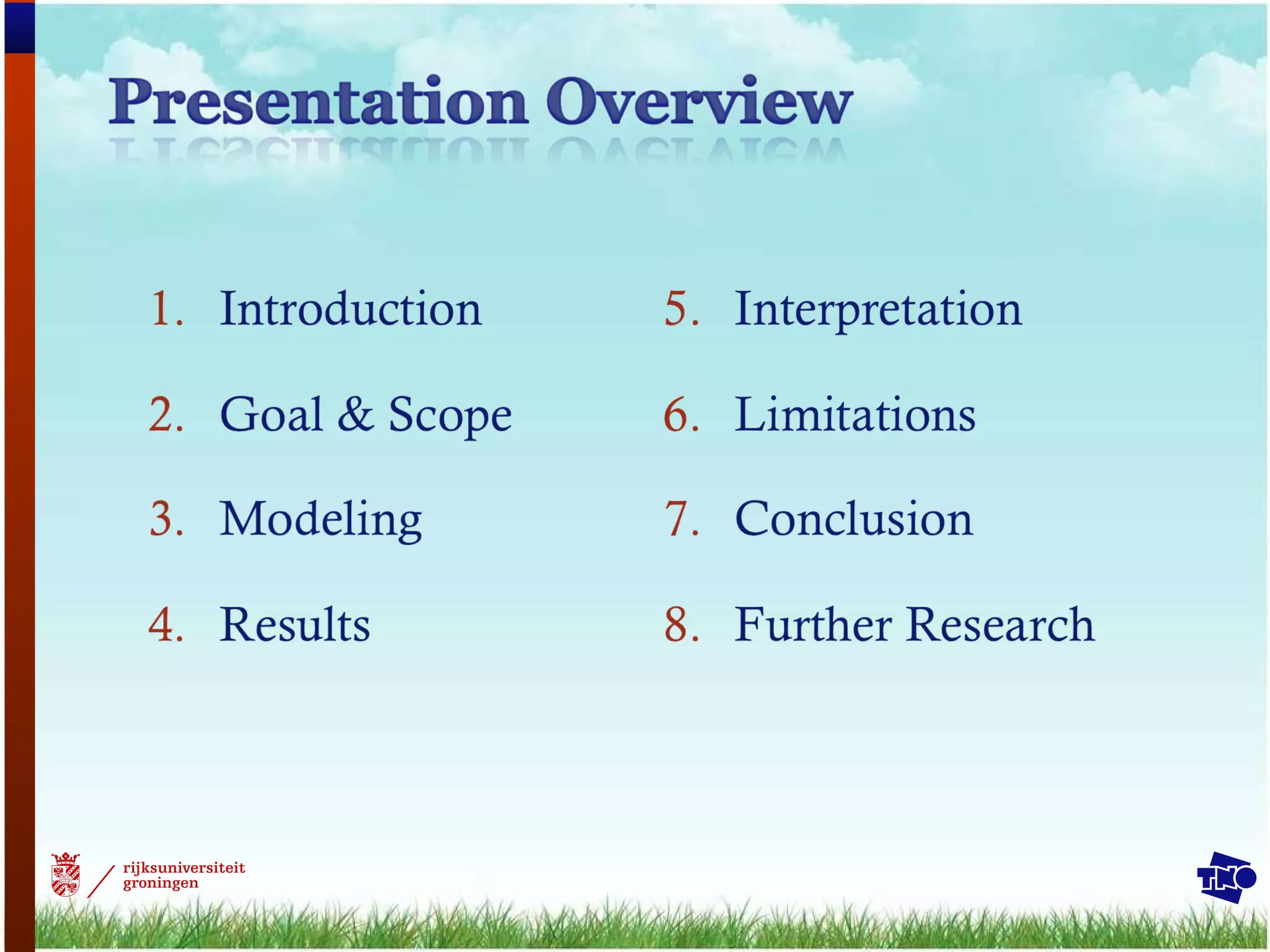 Presentation Overview

1. Introduction
2. Goal & Scope
3. Modeling
4. Results

5. Interpretation
6. Limitations
7. Conclusion
8. Further Research

rijksuniversiteit groningen

TNO